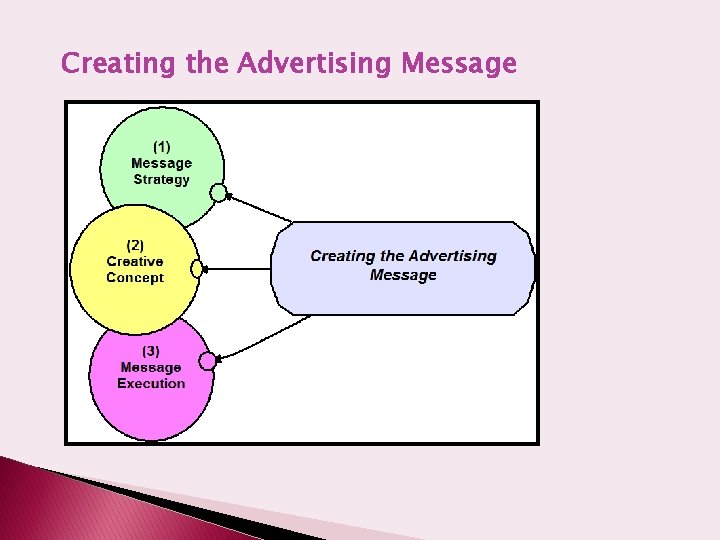 Creating the Advertising Message

(1)
Message
Strategy

(2)
Creative
Concept

(3)
Message
Execution

Creating the Advertising Message